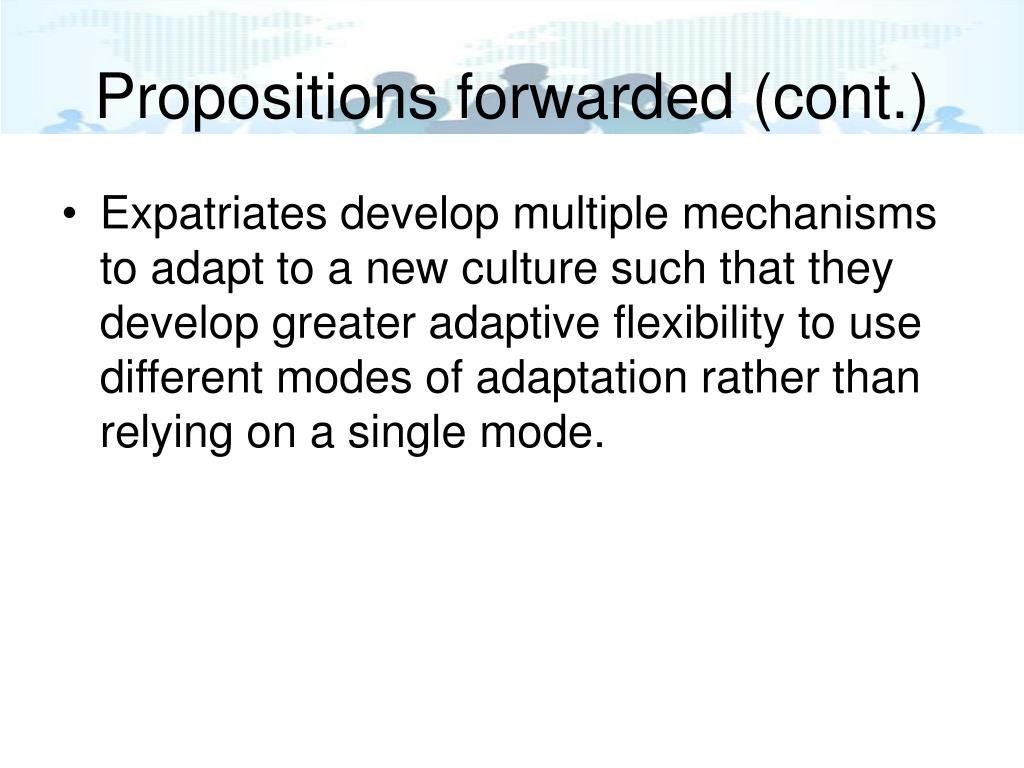 Propositions forwarded (cont.)

• Expatriates develop multiple mechanisms to adapt to a new culture such that they develop greater adaptive flexibility to use different modes of adaptation rather than relying on a single mode.